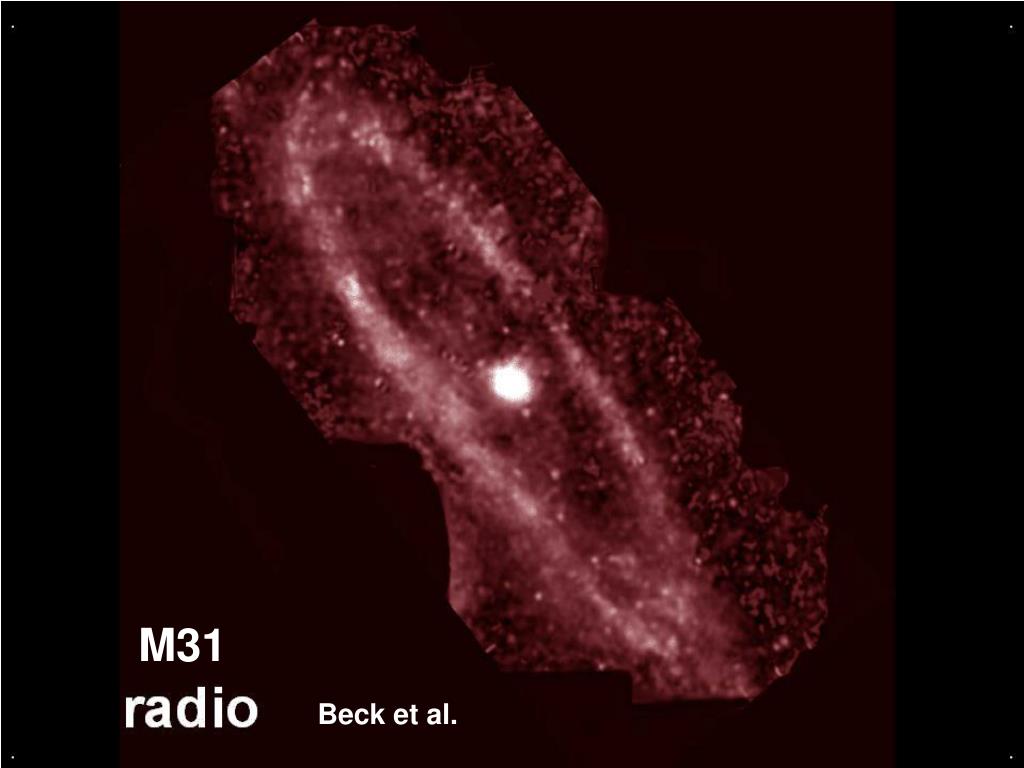 M31

radio

Beck et al.